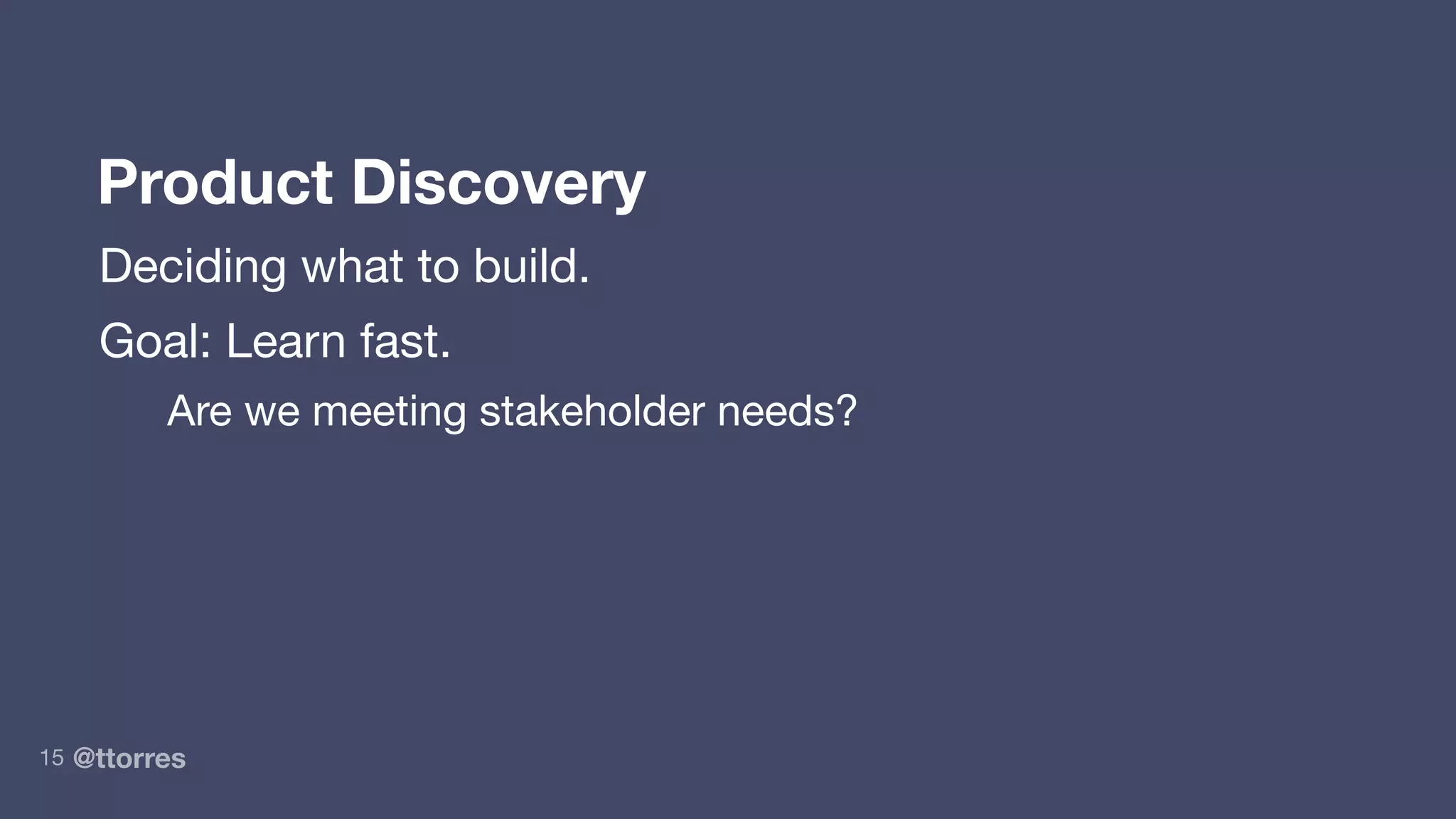 Product Discovery

Deciding what to build.

Goal: Learn fast.

Are we meeting stakeholder needs?

15 @ttorres